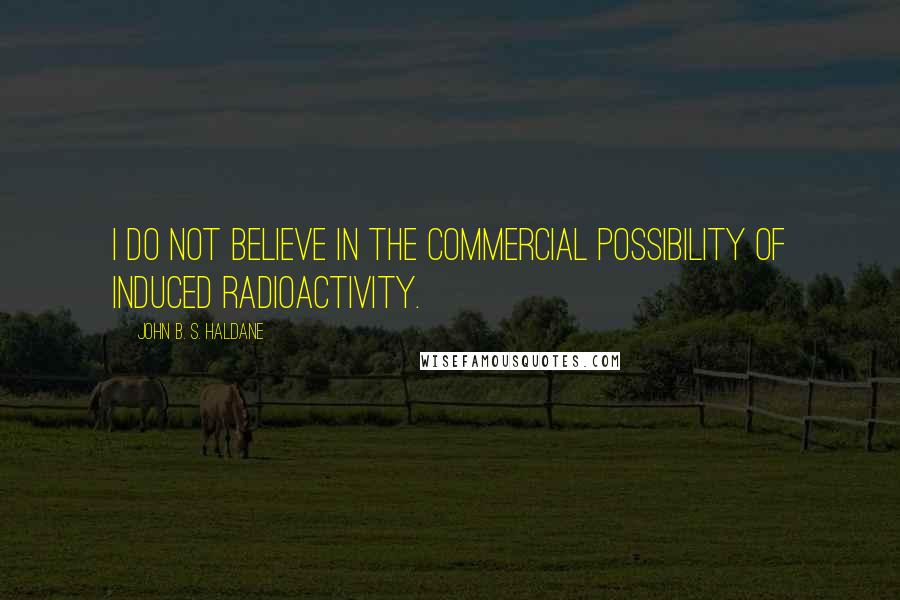 I DO NOT BELIEVE IN THE COMMERCIAL POSSIBILITY OF INDUCED RADIOACTIVITY.

JOHN B. S. HALDANE

WISEFAMOUSQUOTES.COM